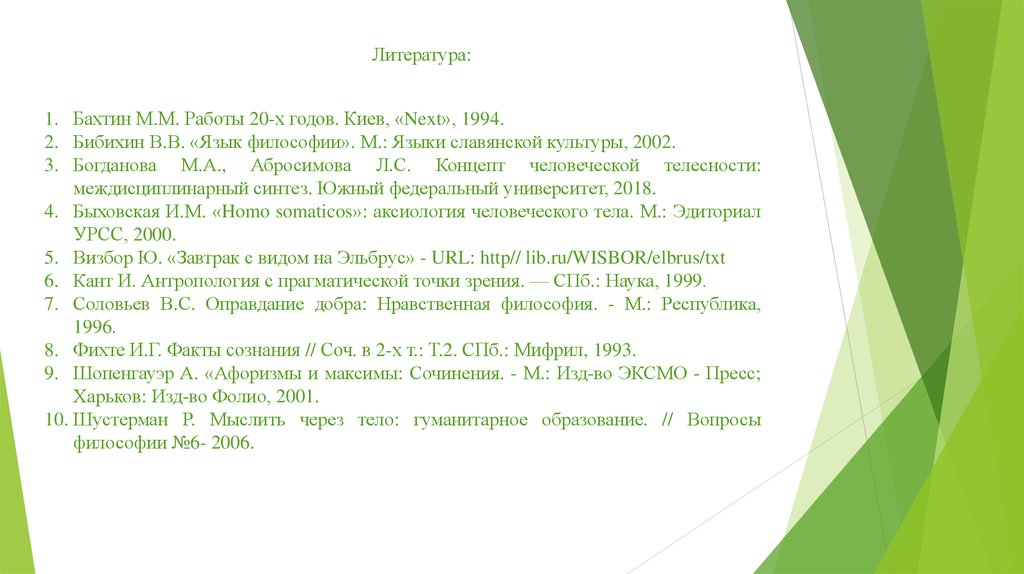 Литература:

1. Бахтин М.М. Работы 20-х годов. Киев, «Next», 1994.
2. Бибихин В.В. «Язык философии». М.: Языки славянской культуры, 2002.
3. Богданова М.А., Абросимова Л.С. Концепт человеческой телесности: междисциплинарный синтез. Южный федеральный университет, 2018.
4. Быховская И.М. «Homo somaticos»: аксиология человеческого тела. М.: Эдиториал УРСС, 2000.
5. Визбор Ю. «Завтрак с видом на Эльбрус» - URL: http// lib.ru/WISBOR/elbrus/txt
6. Кант И. Антропология с прагматической точки зрения. — СПб.: Наука, 1999.
7. Соловьев В.С. Оправдание добра: Нравственная философия. - М.: Республика, 1996.
8. Фихте И.Г. Факты сознания // Соч. в 2-х т.: Т.2. СПб.: Мифрил, 1993.
9. Шопенгауэр А. «Афоризмы и максимы: Сочинения. - М.: Изд-во ЭКСМО - Пресс; Харьков: Изд-во Фолио, 2001.
10. Шустерман Р. Мыслить через тело: гуманитарное образование. // Вопросы философии №6- 2006.